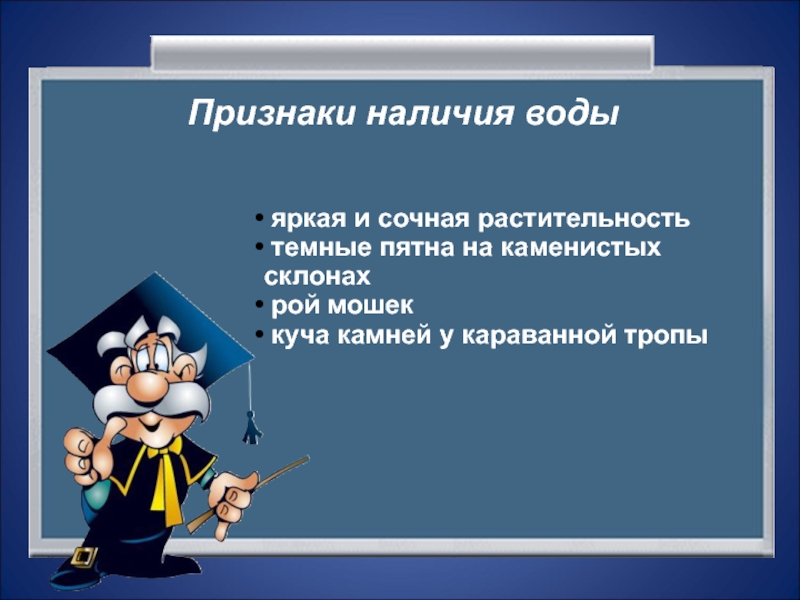 Признаки наличия воды

• яркая и сочная растительность
• темные пятна на каменистых склонах
• рой мошек
• куча камней у караванной тропы